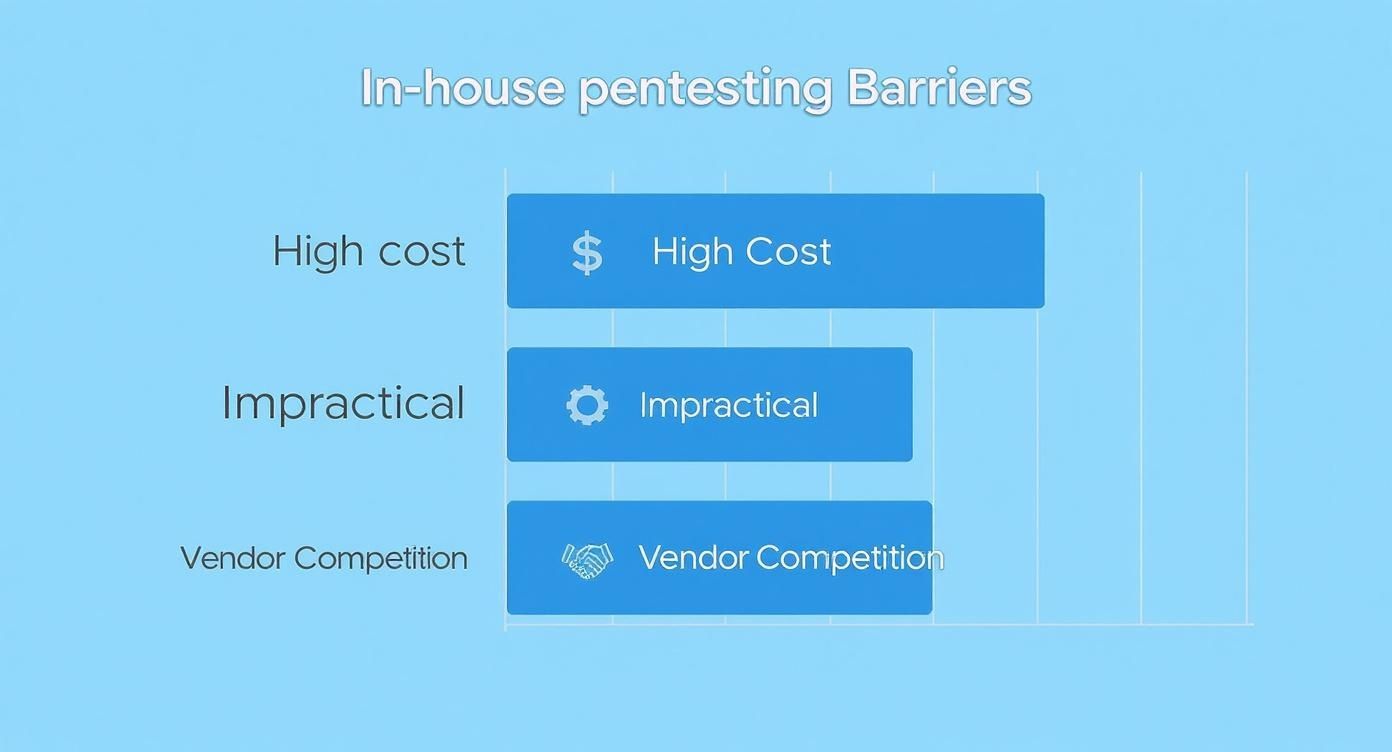 In-house pentesting Barriers

High cost

$ High Cost

Impractical

Impractical

Vendor Competition

Vendor Competition